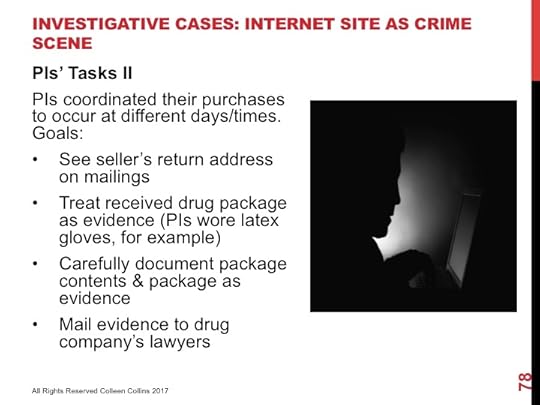 INVESTIGATIVE CASES: INTERNET SITE AS CRIME SCENE

PIs' Tasks II

PIs coordinated their purchases to occur at different days/times. Goals:

• See seller's return address on mailings
• Treat received drug package as evidence (PIs wore latex gloves, for example)
• Carefully document package contents & package as evidence
• Mail evidence to drug company's lawyers

All Rights Reserved Colleen Collins 2017

78